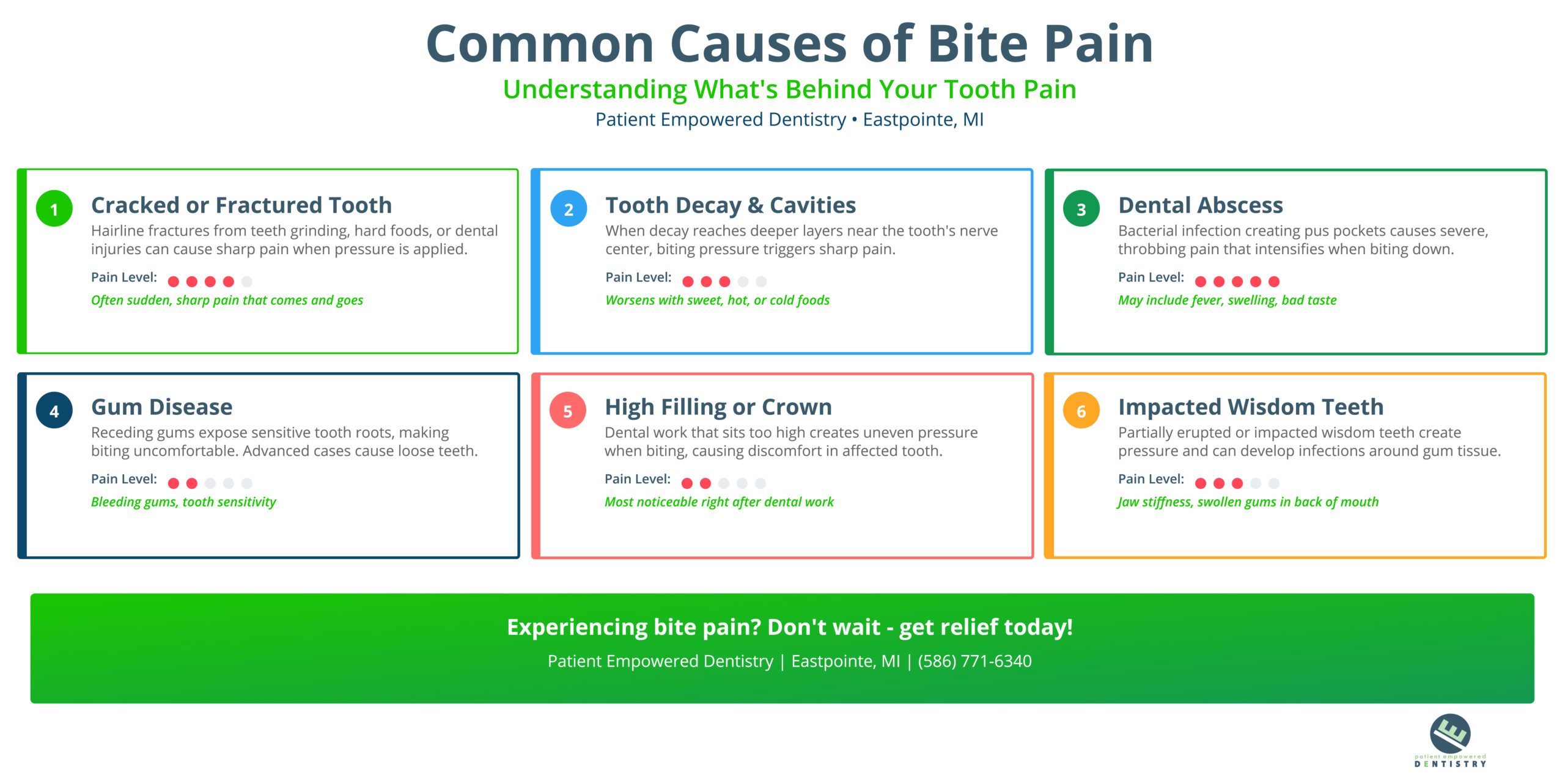 Common Causes of Bite Pain

Understanding What's Behind Your Tooth Pain

Patient Empowered Dentistry • Eastpointe, MI

1
Cracked or Fractured Tooth
Hairline fractures from teeth grinding, hard foods, or dental injuries can cause sharp pain when pressure is applied.
Pain Level:
Often sudden, sharp pain that comes and goes

2
Tooth Decay & Cavities
When decay reaches deeper layers near the tooth's nerve center, biting pressure triggers sharp pain.
Pain Level:
Worsens with sweet, hot, or cold foods

3
Dental Abscess
Bacterial infection creating pus pockets causes severe, throbbing pain that intensifies when biting down.
Pain Level:
May include fever, swelling, bad taste

4
Gum Disease
Receding gums expose sensitive tooth roots, making biting uncomfortable. Advanced cases cause loose teeth.
Pain Level:
Bleeding gums, tooth sensitivity

5
High Filling or Crown
Dental work that sits too high creates uneven pressure when biting, causing discomfort in affected tooth.
Pain Level:
Most noticeable right after dental work

6
Impacted Wisdom Teeth
Partially erupted or impacted wisdom teeth create pressure and can develop infections around gum tissue.
Pain Level:
Jaw stiffness, swollen gums in back of mouth

Experiencing bite pain? Don't wait - get relief today!

Patient Empowered Dentistry | Eastpointe, MI | (586) 771-6340

patient empowered
DENTISTRY